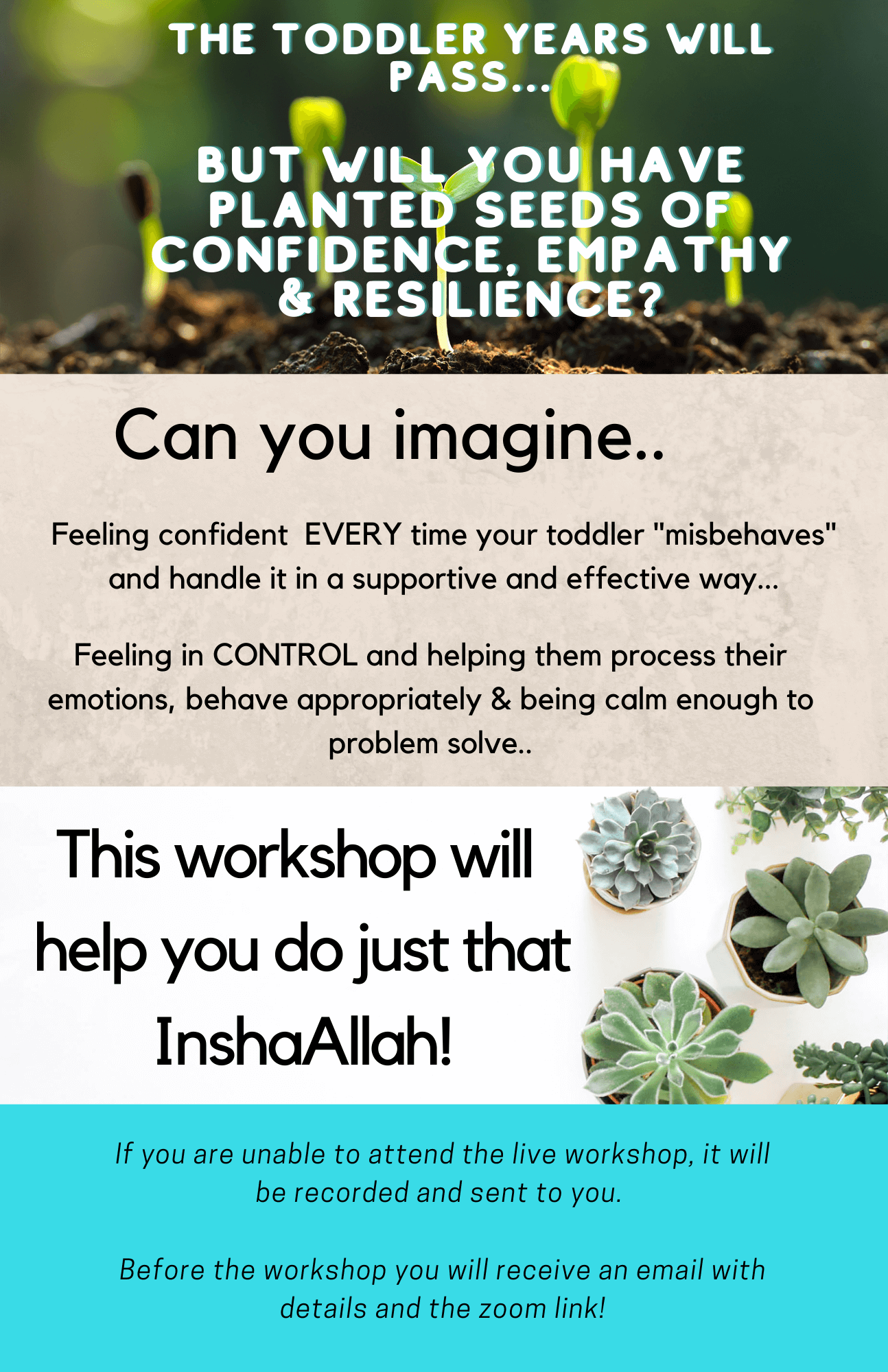 THE TODDLER YEARS WILL PASS...

BUT WILL YOU HAVE PLANTED SEEDS OF CONFIDENCE, EMPATHY & RESILIENCE?

Can you imagine..

Feeling confident EVERY time your toddler "misbehaves" and handle it in a supportive and effective way...

Feeling in CONTROL and helping them process their emotions, behave appropriately & being calm enough to problem solve..

This workshop will help you do just that InshaAllah!

If you are unable to attend the live workshop, it will be recorded and sent to you.

Before the workshop you will receive an email with details and the zoom link!